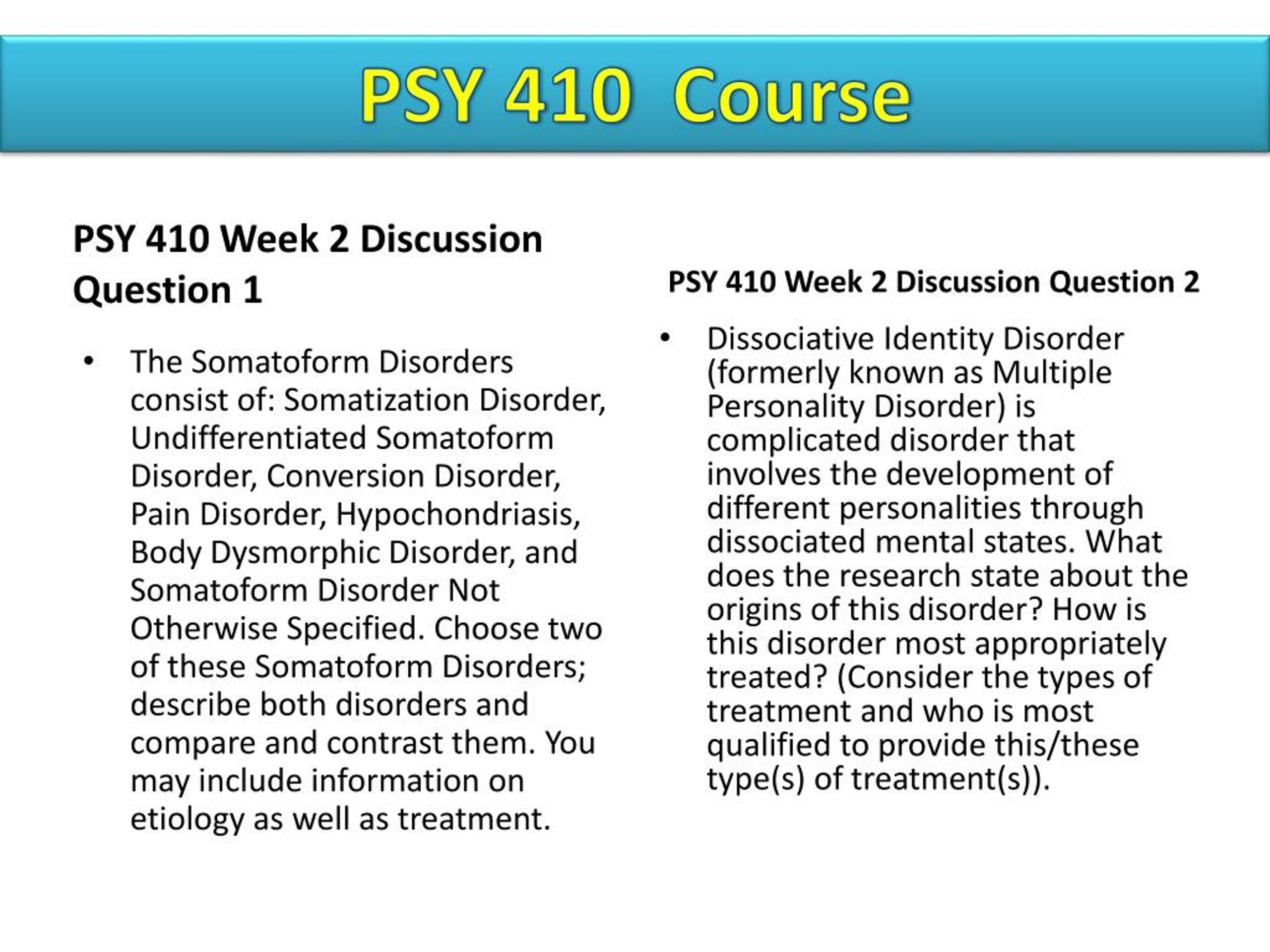 PSY 410 Course

PSY 410 Week 2 Discussion Question 1

• The Somatoform Disorders consist of: Somatization Disorder, Undifferentiated Somatoform Disorder, Conversion Disorder, Pain Disorder, Hypochondriasis, Body Dysmorphic Disorder, and Somatoform Disorder Not Otherwise Specified. Choose two of these Somatoform Disorders; describe both disorders and compare and contrast them. You may include information on etiology as well as treatment.

PSY 410 Week 2 Discussion Question 2

• Dissociative Identity Disorder (formerly known as Multiple Personality Disorder) is complicated disorder that involves the development of different personalities through dissociated mental states. What does the research state about the origins of this disorder? How is this disorder most appropriately treated? (Consider the types of treatment and who is most qualified to provide this/these type(s) of treatment(s)).